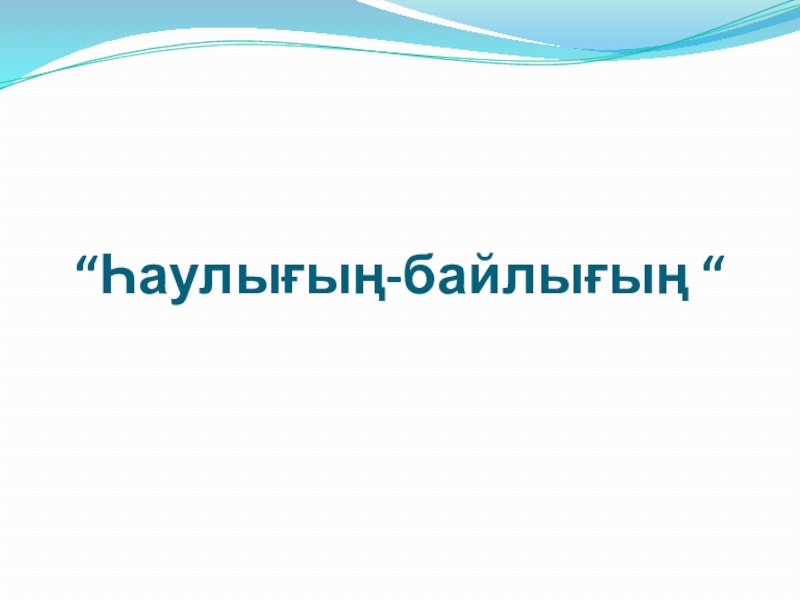 “Һаулығың-байлығың “